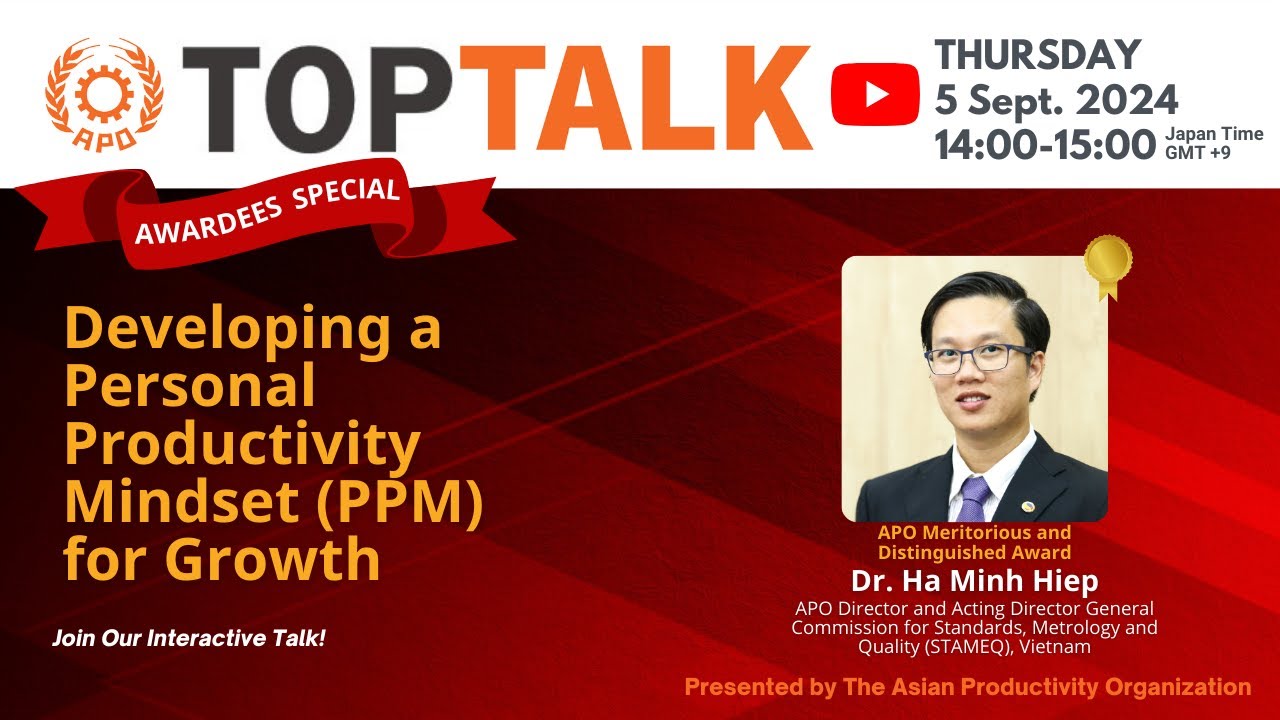 APO

TOPTALK

THURSDAY
5 Sept. 2024
14:00-15:00 Japan Time GMT +9

AWARDEES SPECIAL

Developing a Personal Productivity Mindset (PPM) for Growth

Join Our Interactive Talk!

APO Meritorious and Distinguished Award
Dr. Ha Minh Hiep
APO Director and Acting Director General Commission for Standards, Metrology and Quality (STAMEQ), Vietnam

Presented by The Asian Productivity Organization